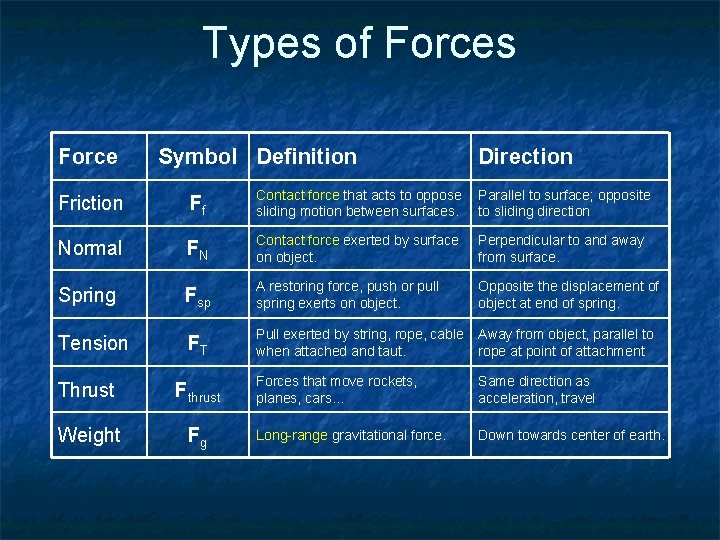 Types of Forces

| Force | Symbol | Definition | Direction |
|---|---|---|---|
| Friction | $F_f$ | Contact force that acts to oppose sliding motion between surfaces. | Parallel to surface; opposite to sliding direction |
| Normal | $F_N$ | Contact force exerted by surface on object. | Perpendicular to and away from surface. |
| Spring | $F_{sp}$ | A restoring force, push or pull spring exerts on object. | Opposite the displacement of object at end of spring. |
| Tension | $F_T$ | Pull exerted by string, rope, cable when attached and taut. | Away from object, parallel to rope at point of attachment |
| Thrust | $F_{thrust}$ | Forces that move rockets, planes, cars… | Same direction as acceleration, travel |
| Weight | $F_g$ | Long-range gravitational force. | Down towards center of earth. |